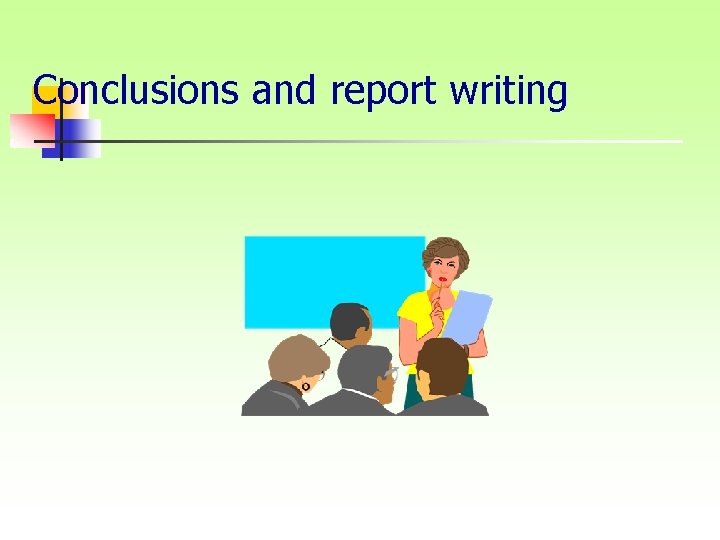 Conclusions and report writing